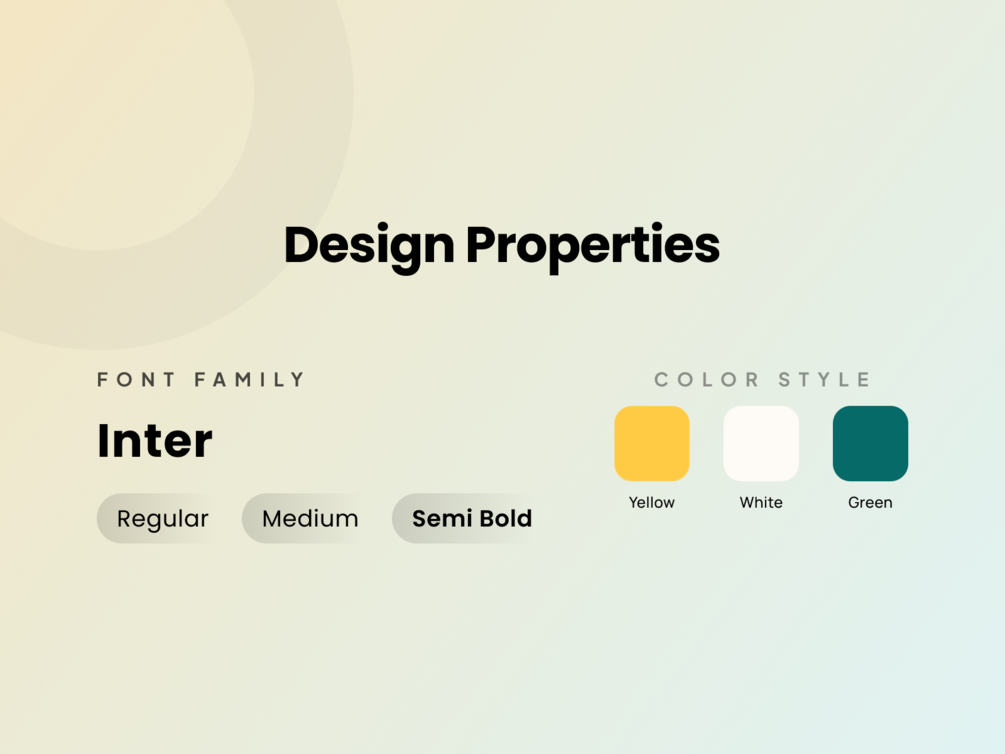 Design Properties

FONT FAMILY

Inter

Regular Medium Semi Bold

COLOR STYLE

Yellow White Green